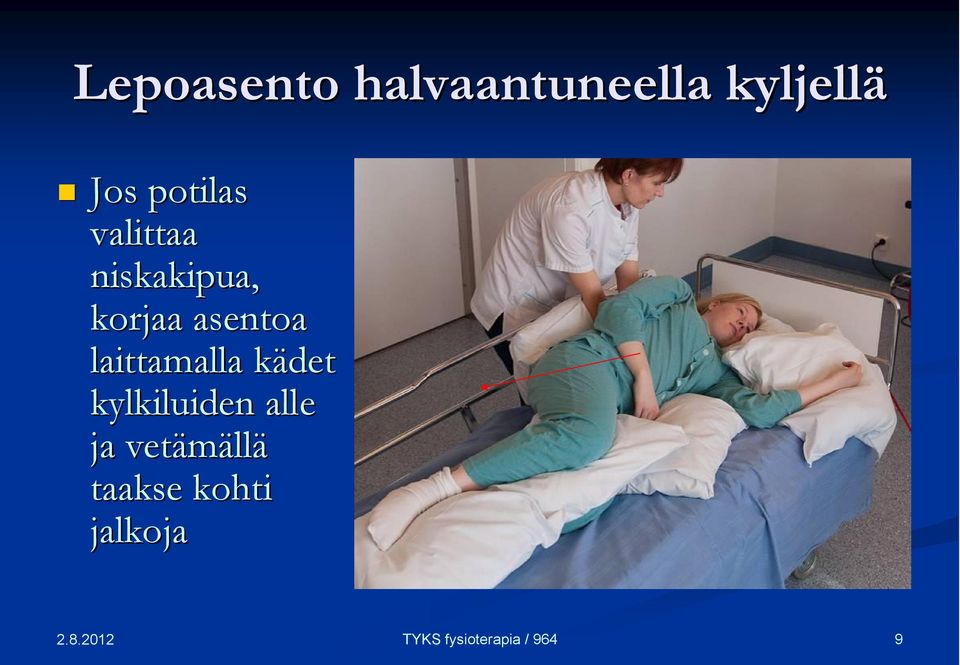 Lepoasento halvaantuneella kyljellä

Jos potilas valittaa niskakipua, korjaa asentoa laittamalla kädet kylkiluiden alle ja vetämällä taakse kohti jalkoja

2.8.2012

TYKS fysioterapia / 964

9